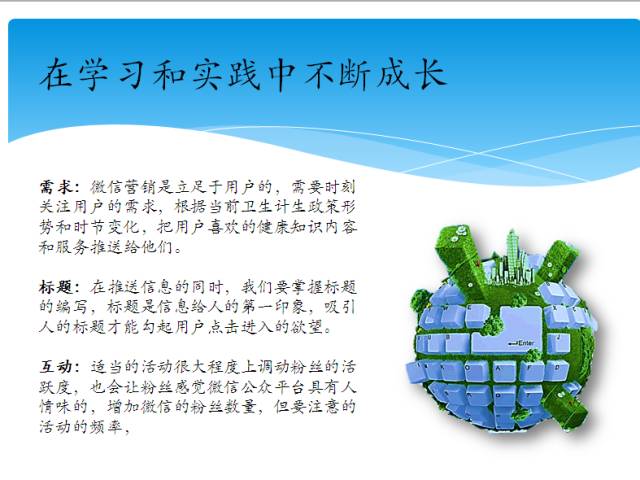 在学习和实践中不断成长

需求：微信营销是立足于用户的，需要时刻关注用户的需求，根据当前卫生计生政策形势和时节变化，把用户喜欢的健康知识内容和服务推送给他们。

标题：在推送信息的同时，我们要掌握标题的编写，标题是信息给人的第一印象，吸引人的标题才能勾起用户点击进入的欲望。

互动：适当的活动很大程度上调动粉丝的活跃度，也会让粉丝感觉微信公众平台具有人情味的，增加微信的粉丝数量，但要注意的活动的频率，

Enter